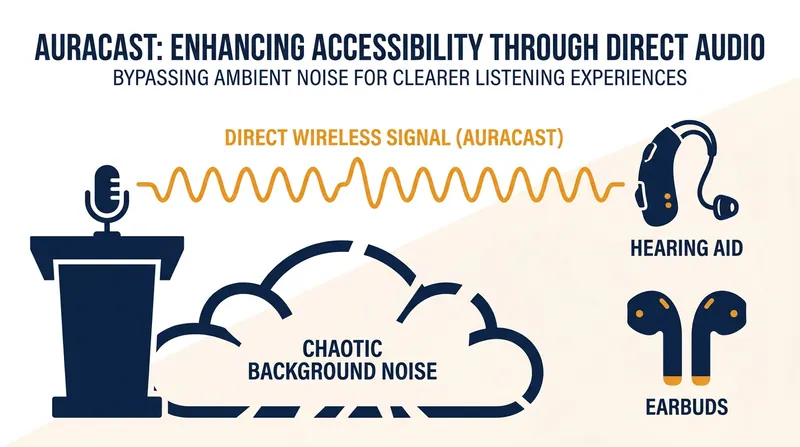 AURACAST: ENHANCING ACCESSIBILITY THROUGH DIRECT AUDIO
BYPASSING AMBIENT NOISE FOR CLEARER LISTENING EXPERIENCES

DIRECT WIRELESS SIGNAL (AURACAST)

HEARING AID

CHAOTIC BACKGROUND NOISE

EARBUDS